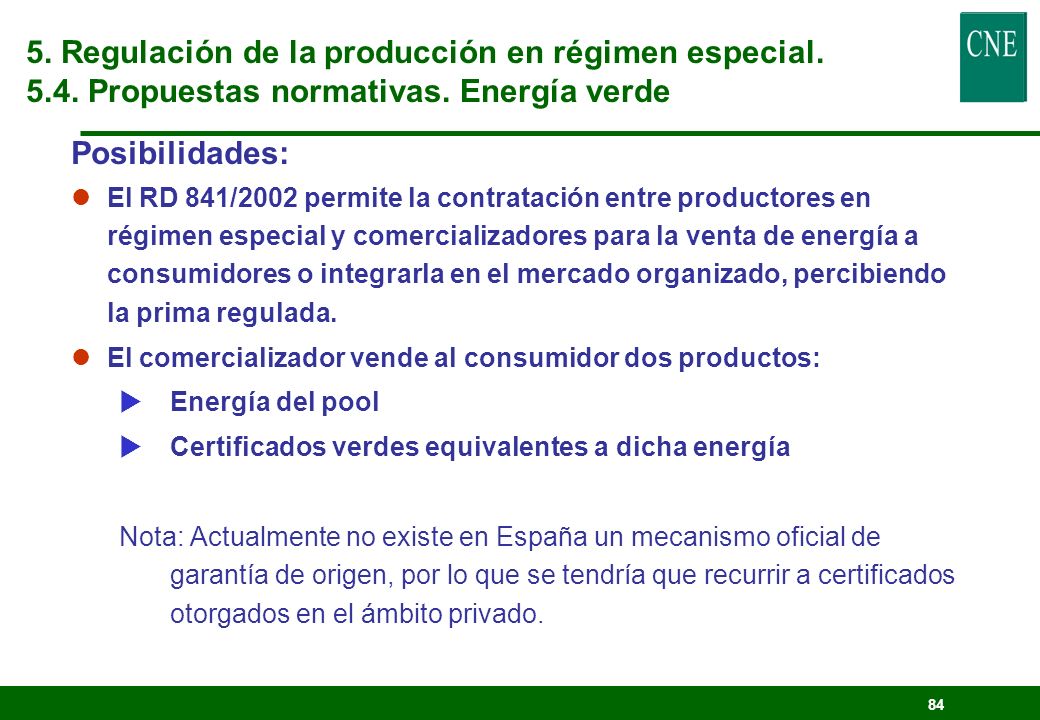 5. Regulación de la producción en régimen especial.
5.4. Propuestas normativas. Energía verde

CNE

Posibilidades:

El RD 841/2002 permite la contratación entre productores en régimen especial y comercializadores para la venta de energía a consumidores o integrarla en el mercado organizado, percibiendo la prima regulada.

El comercializador vende al consumidor dos productos:

Energía del pool

Certificados verdes equivalentes a dicha energía

Nota: Actualmente no existe en España un mecanismo oficial de garantía de origen, por lo que se tendría que recurrir a certificados otorgados en el ámbito privado.

84